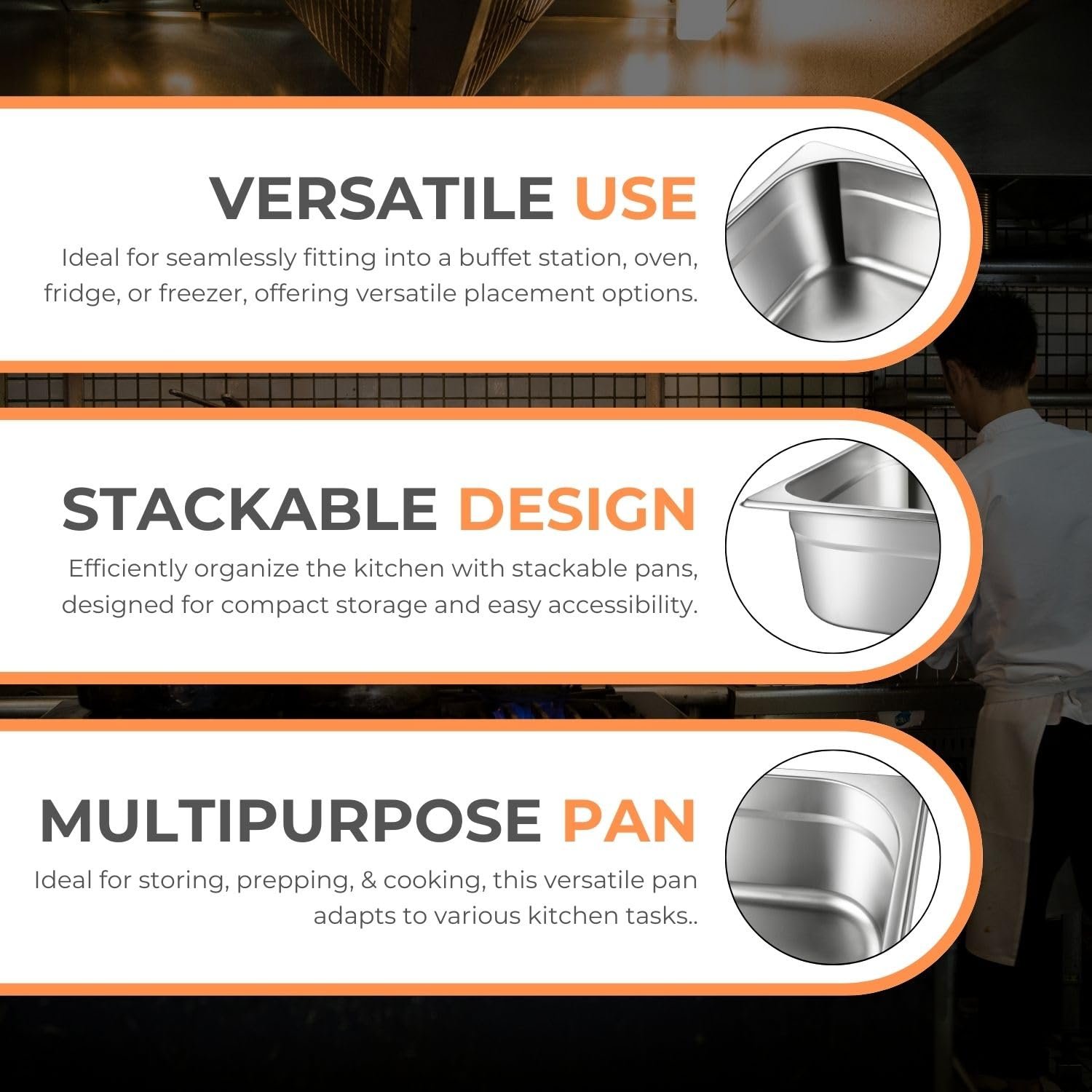 VERSATILE USE

Ideal for seamlessly fitting into a buffet station, oven, fridge, or freezer, offering versatile placement options.

STACKABLE DESIGN

Efficiently organize the kitchen with stackable pans, designed for compact storage and easy accessibility.

MULTIPURPOSE PAN

Ideal for storing, prepping, & cooking, this versatile pan adapts to various kitchen tasks..